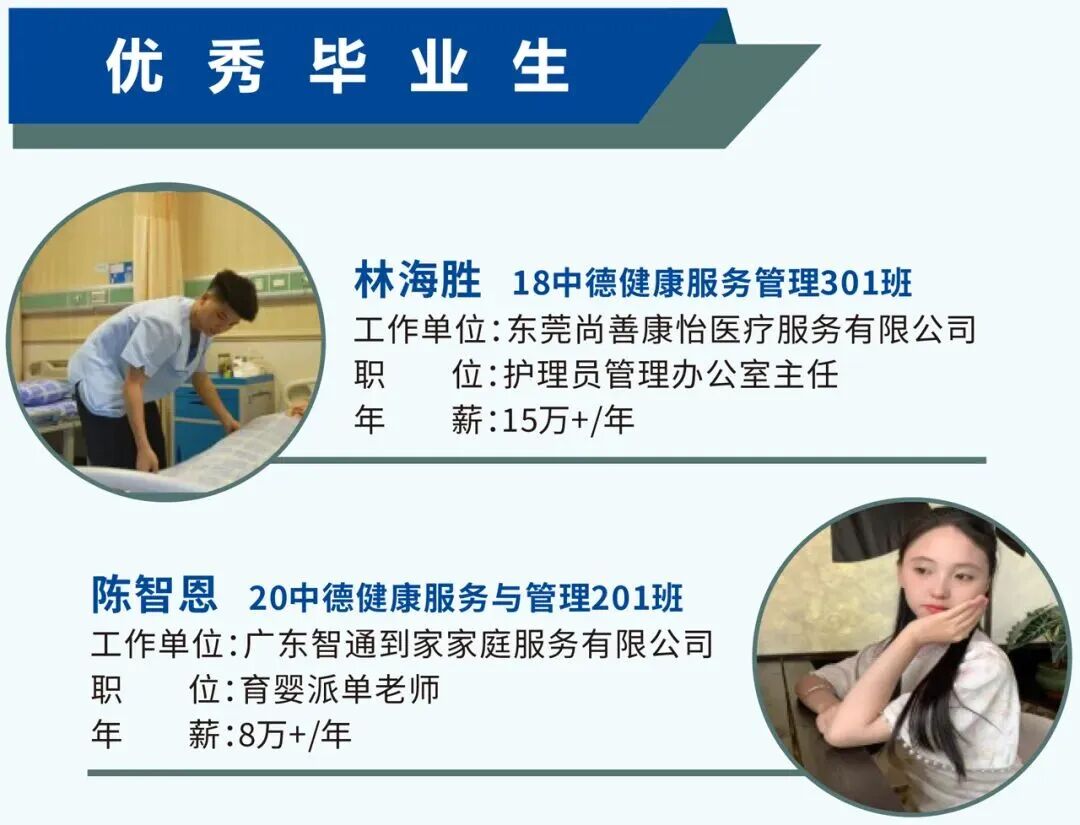 优秀毕业生

林海胜 18中德健康服务管理301班
工作单位：东莞尚善康怡医疗服务有限公司
职　　位：护理员管理办公室主任
年　　薪：15万+/年

陈智恩 20中德健康服务与管理201班
工作单位：广东智通到家家庭服务有限公司
职　　位：育婴派单老师
年　　薪：8万+/年